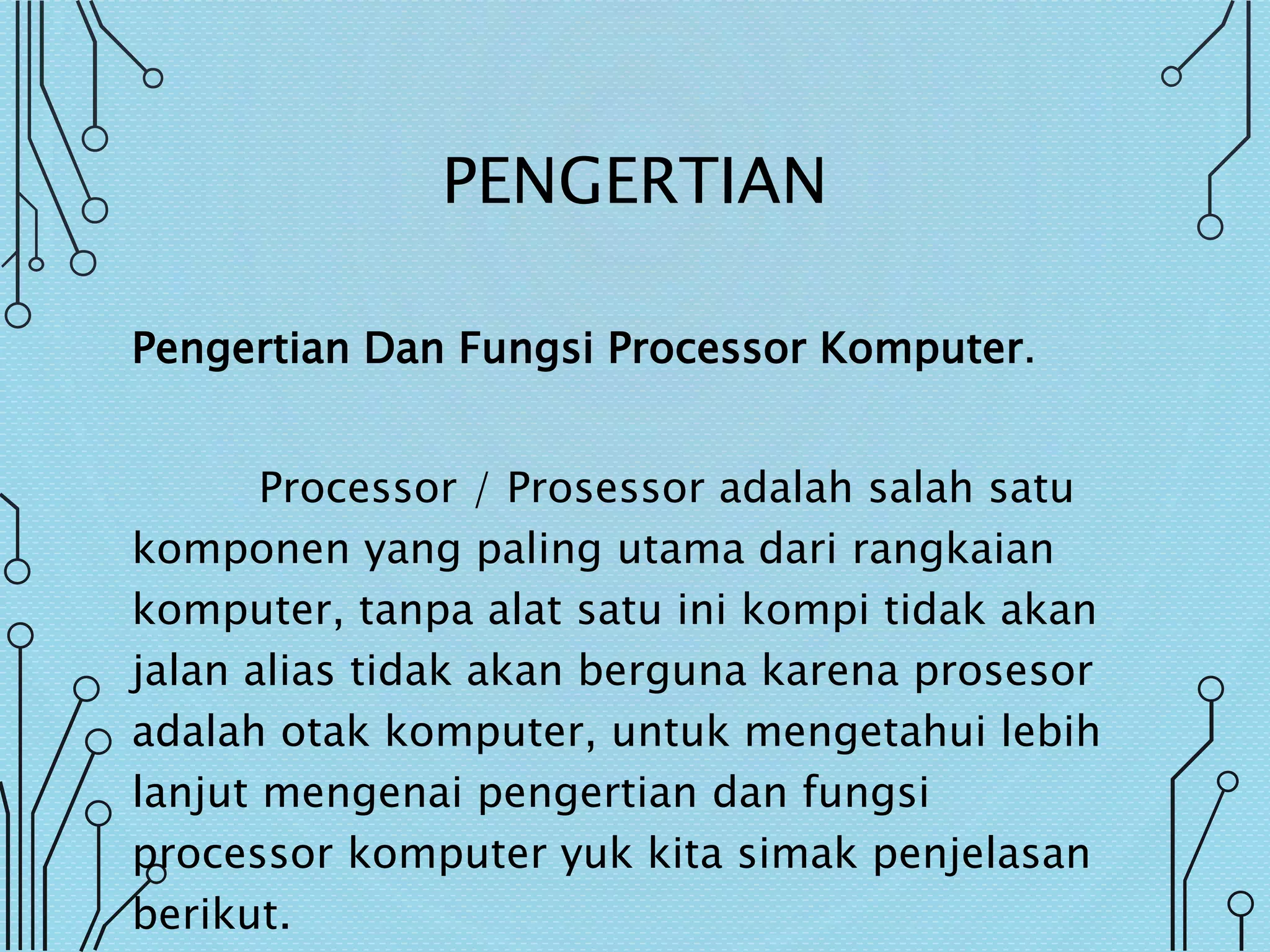 PENGERTIAN

Pengertian Dan Fungsi Processor Komputer.

Processor / Prosessor adalah salah satu komponen yang paling utama dari rangkaian komputer, tanpa alat satu ini kompi tidak akan jalan alias tidak akan berguna karena prosesor adalah otak komputer, untuk mengetahui lebih lanjut mengenai pengertian dan fungsi processor komputer yuk kita simak penjelasan berikut.